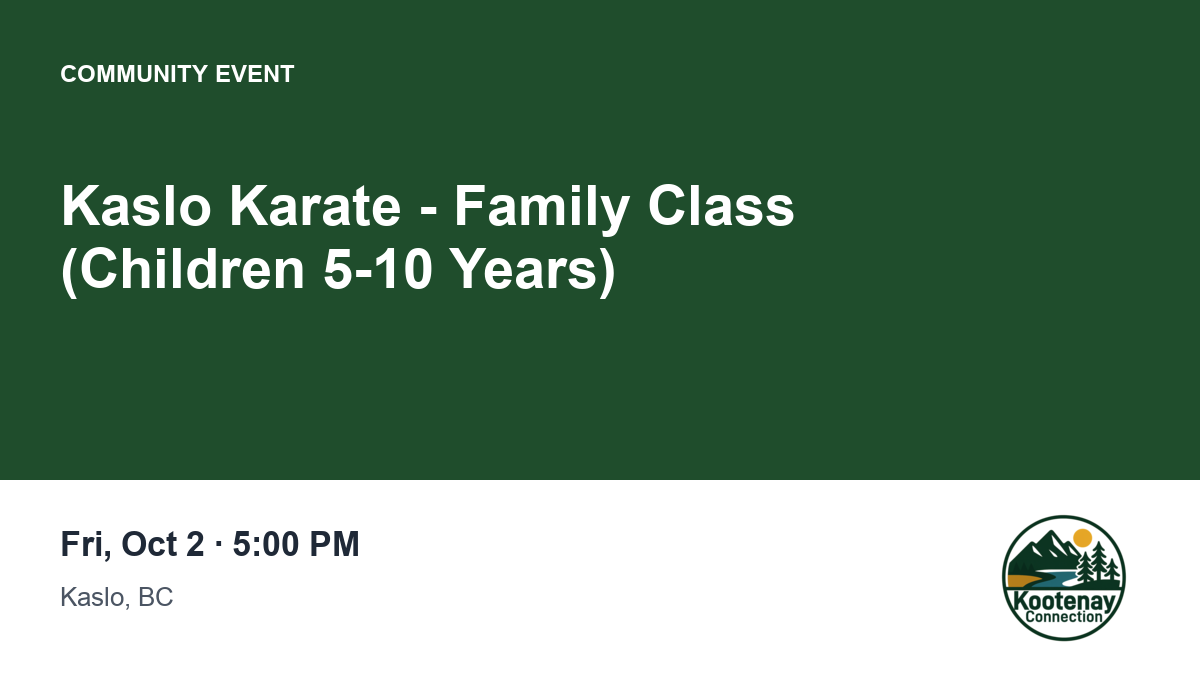 COMMUNITY EVENT

Kaslo Karate - Family Class (Children 5-10 Years)

Fri, Oct 2 · 5:00 PM

Kaslo, BC

Kootenay Connection